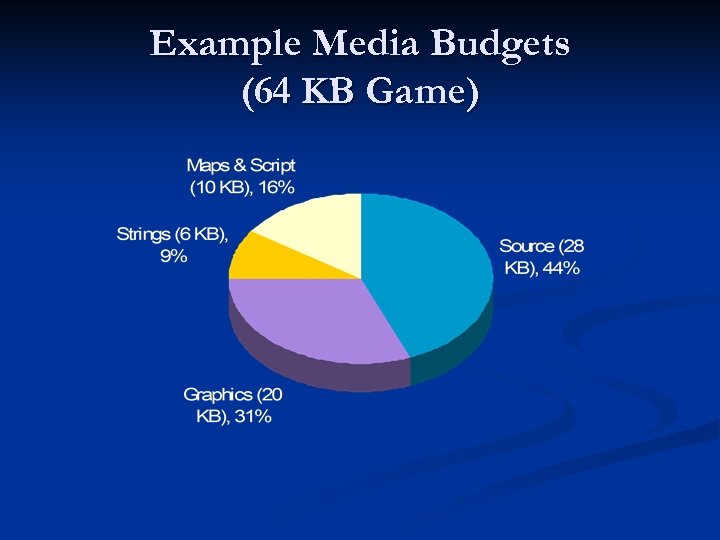 Example Media Budgets
(64 KB Game)

Maps & Script (10 KB), 16%

Strings (6 KB), 9%

Source (28 KB), 44%

Graphics (20 KB), 31%